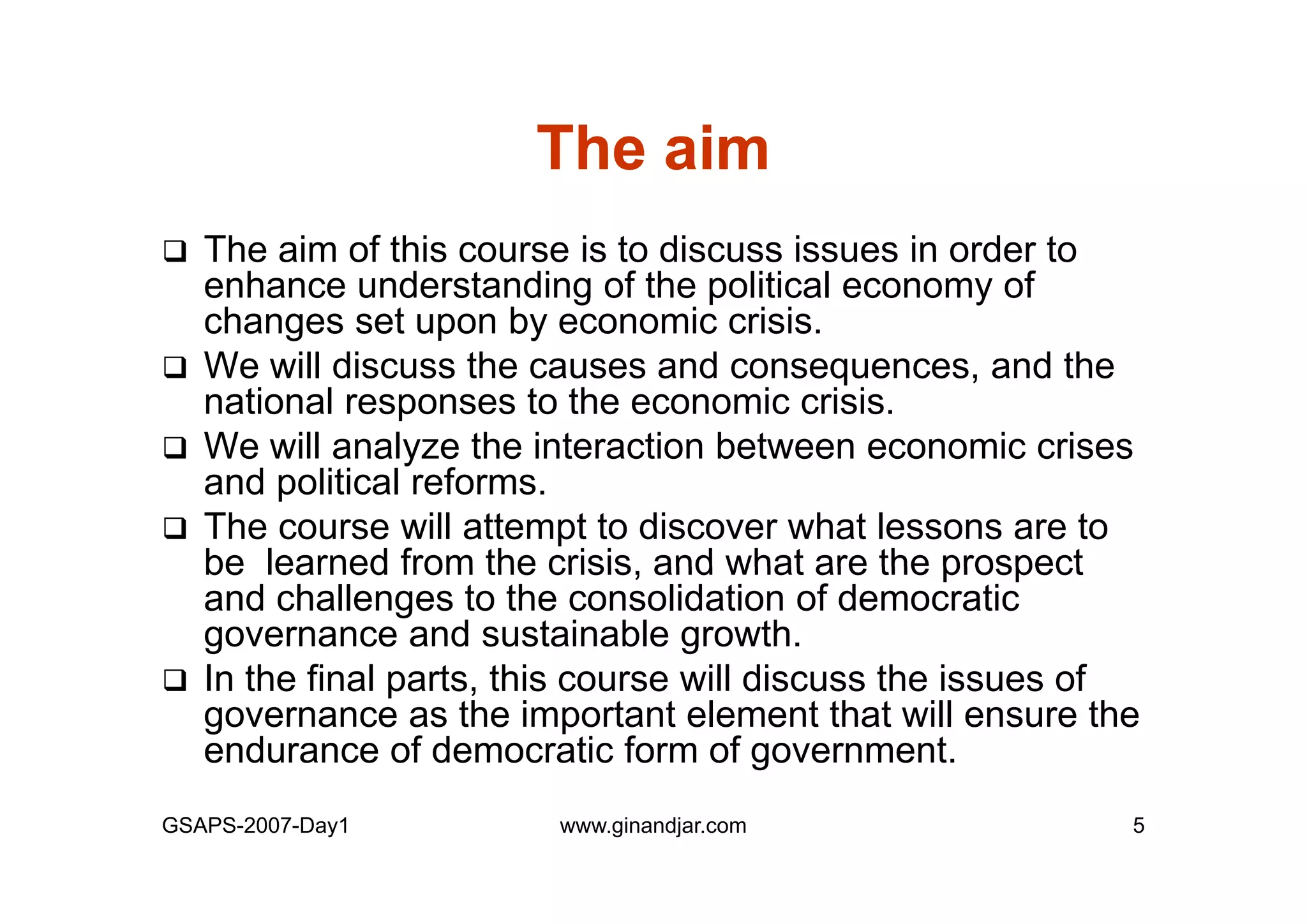 The aim

❑ The aim of this course is to discuss issues in order to enhance understanding of the political economy of changes set upon by economic crisis.

❑ We will discuss the causes and consequences, and the national responses to the economic crisis.

❑ We will analyze the interaction between economic crises and political reforms.

❑ The course will attempt to discover what lessons are to be learned from the crisis, and what are the prospect and challenges to the consolidation of democratic governance and sustainable growth.

❑ In the final parts, this course will discuss the issues of governance as the important element that will ensure the endurance of democratic form of government.

GSAPS-2007-Day1 www.ginandjar.com 5